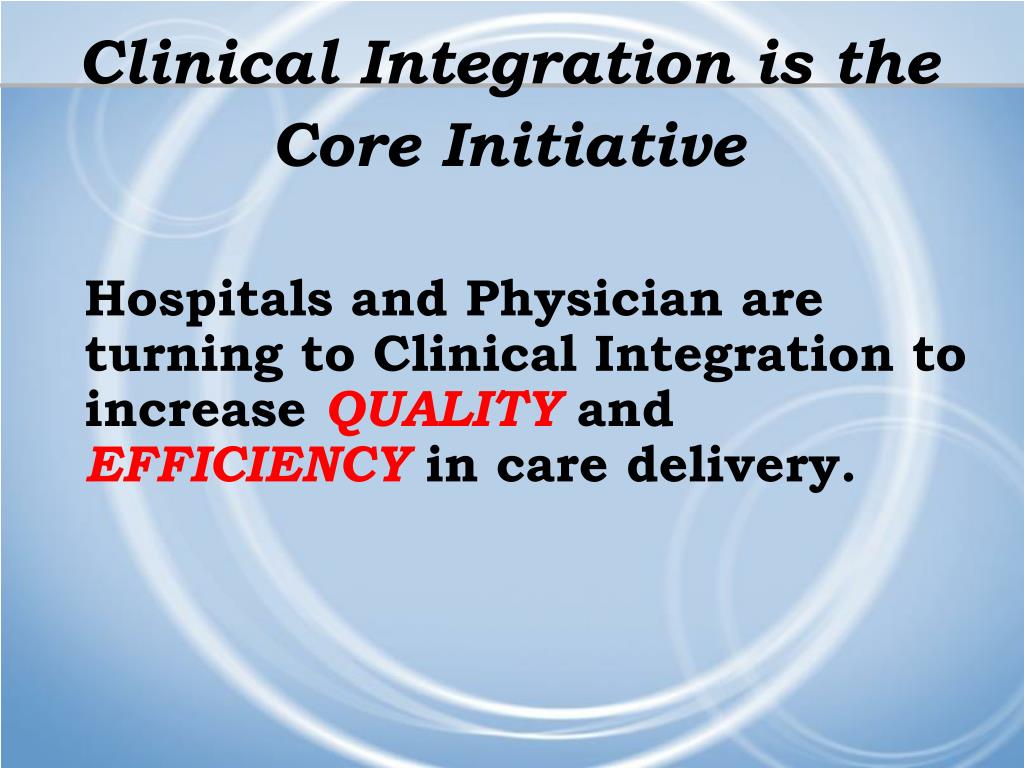 Clinical Integration is the Core Initiative

Hospitals and Physician are turning to Clinical Integration to increase QUALITY and EFFICIENCY in care delivery.